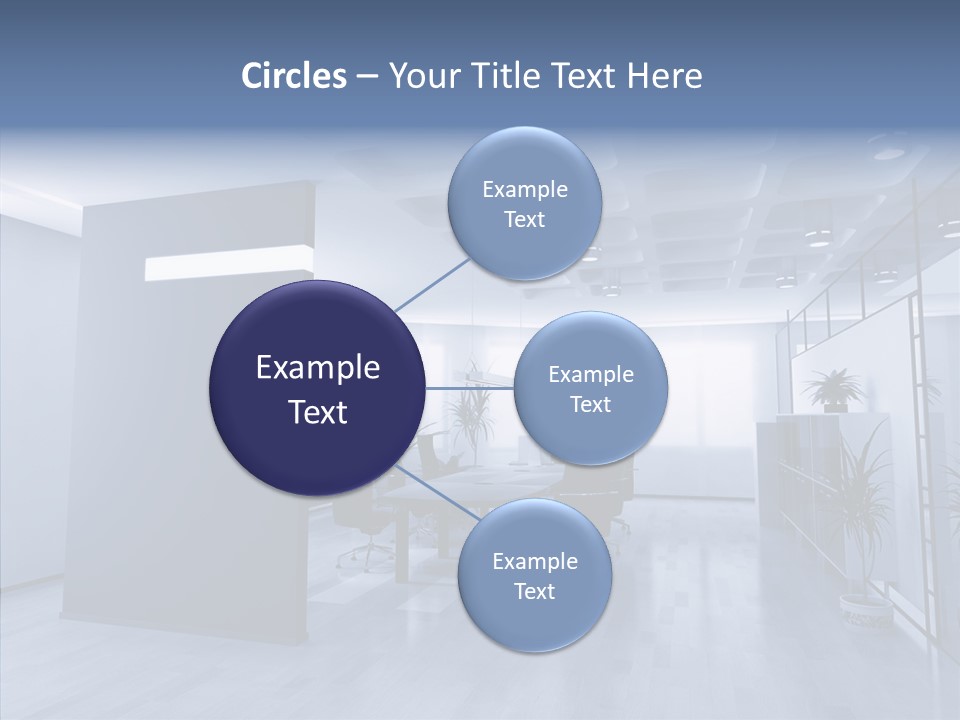 Circles – Your Title Text Here

Example Text

Example Text

Example Text

Example Text